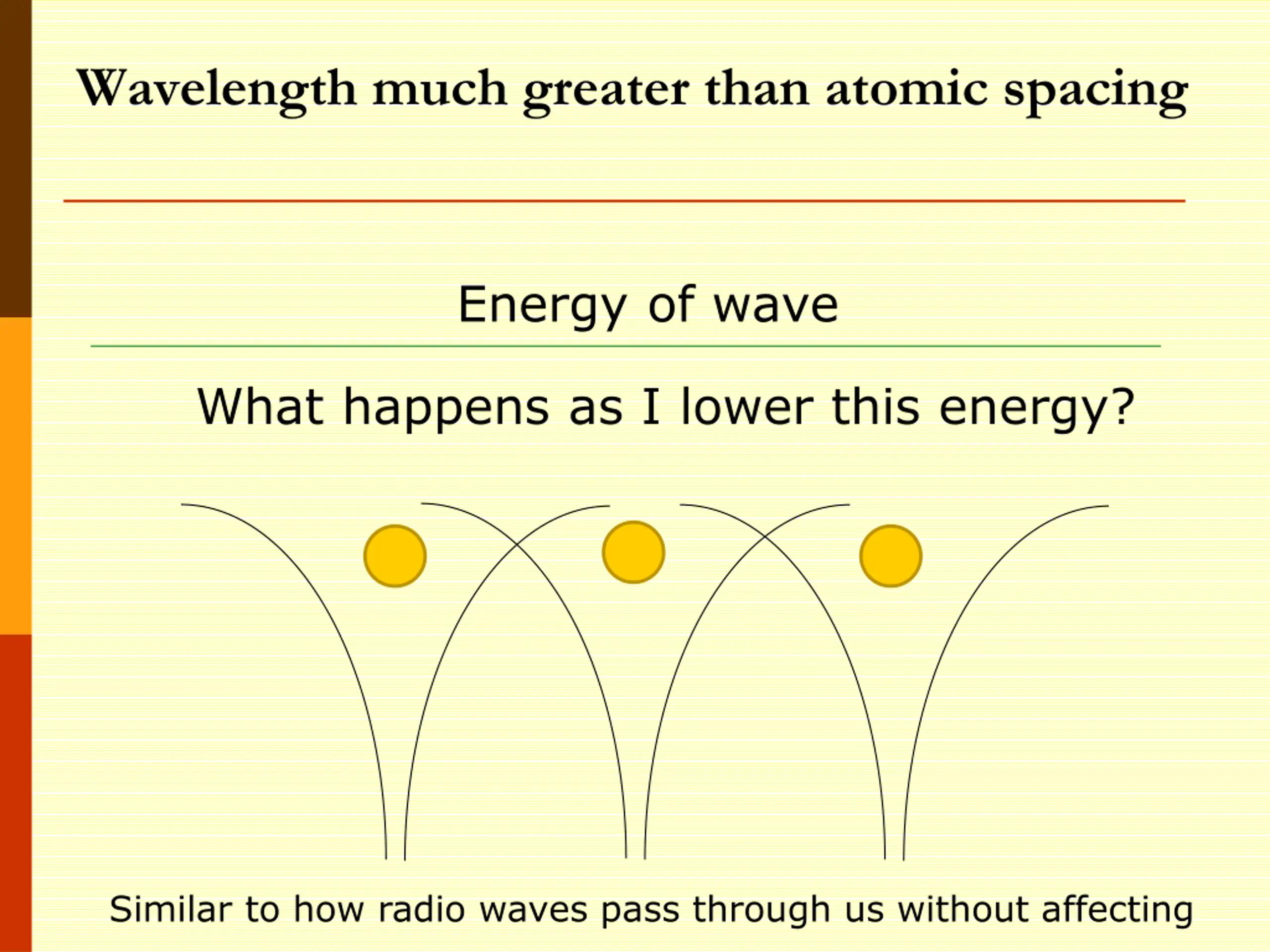 Wavelength much greater than atomic spacing

Energy of wave

What happens as I lower this energy?

Similar to how radio waves pass through us without affecting